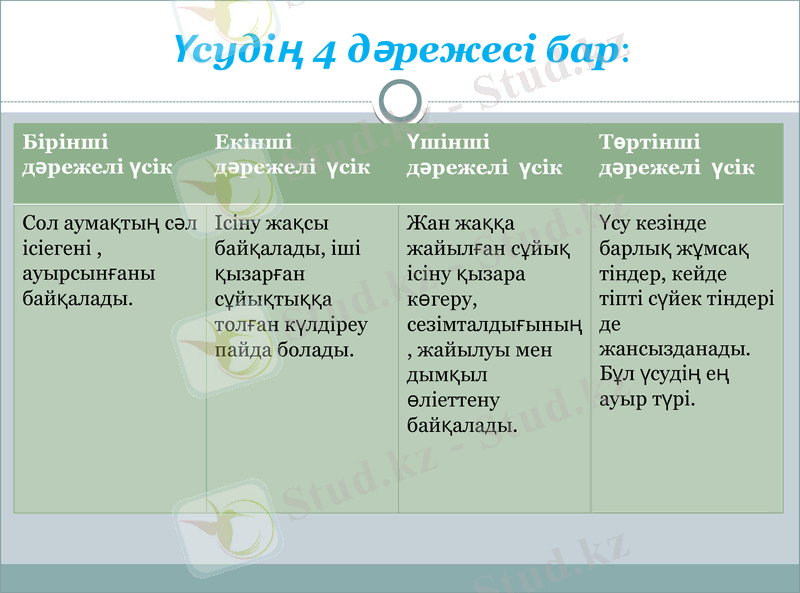 Үсудің 4 дәрежесі бар:

| Бірінші дәрежелі үсік | Екінші дәрежелі үсік | Үшінші дәрежелі үсік | Төртінші дәрежелі үсік |
|---|---|---|---|
| Сол аумақтың сәл ісіегені , ауырсынғаны байқалады. | Ісіну жақсы байқалады, іші қызарған сұйықтыққа толған күлдіреу пайда болады. | Жан жаққа жайылған сұйық ісіну қызара көгеру, сезімталдығының , жайылуы мен дымқыл өліеттену байқалады. | Үсу кезінде барлық жұмсақ тіндер, кейде тіпті сүйек тіндері де жансызданады. Бұл үсудің ең ауыр түрі. |

Stud.kz - Stud.kz